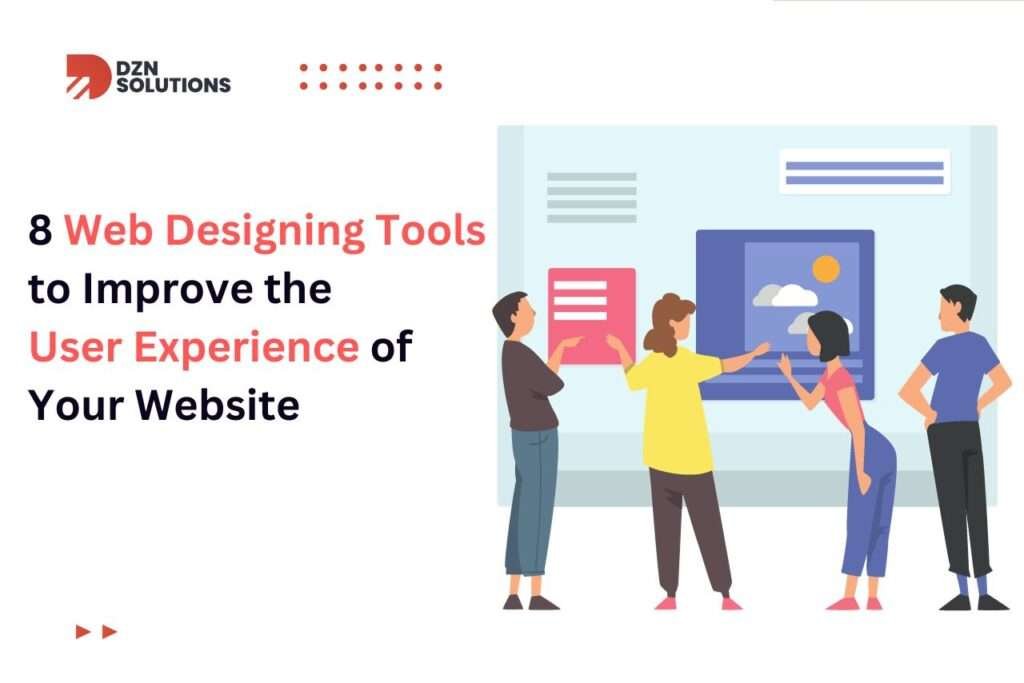 DZN SOLUTIONS

8 Web Designing Tools to Improve the User Experience of Your Website